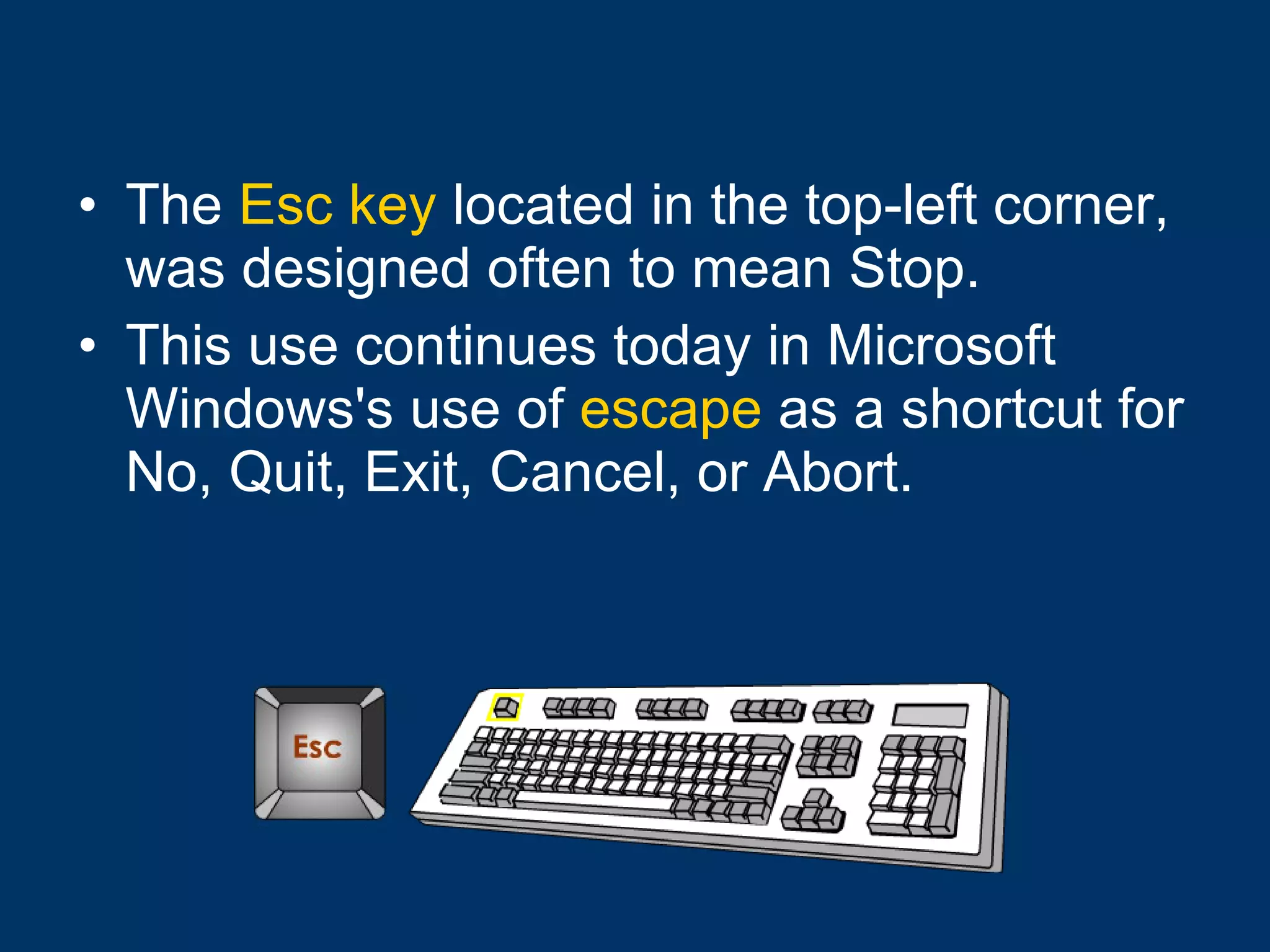 • The Esc key located in the top-left corner, was designed often to mean Stop.
• This use continues today in Microsoft Windows's use of escape as a shortcut for No, Quit, Exit, Cancel, or Abort.

Esc